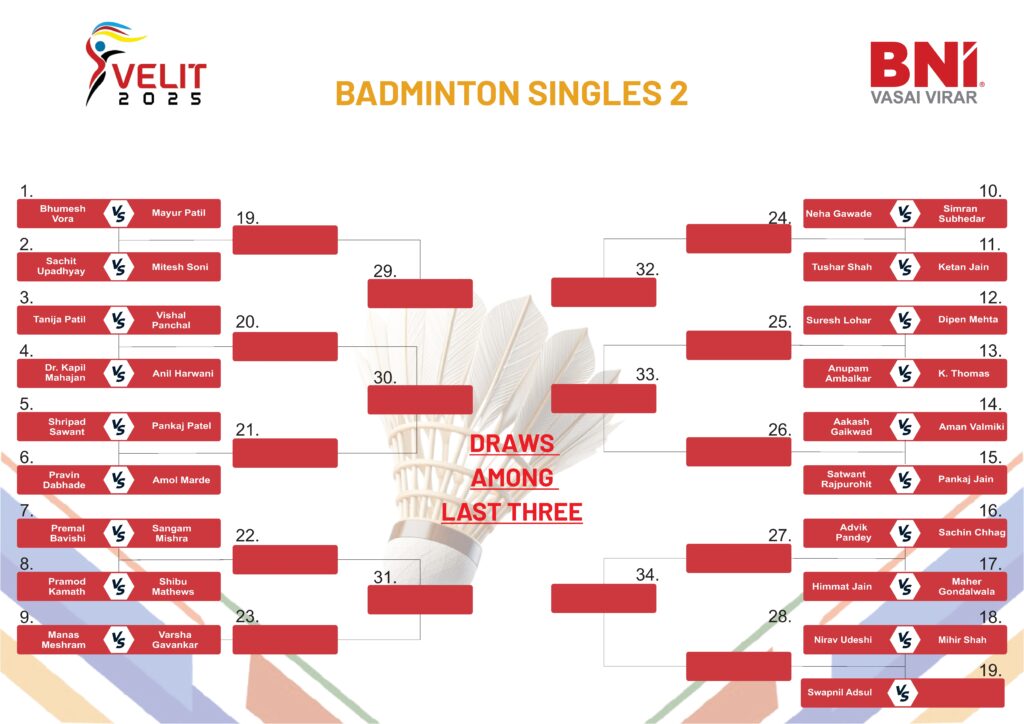 VELIT
2025

BADMINTON SINGLES 2

BNI
VASAI VIRAR

1.
Bhumesh Vora VS Mayur Patil

2.
Sachit Upadhyay VS Mitesh Soni

3.
Tanija Patil VS Vishal Panchal

4.
Dr. Kapil Mahajan VS Anil Harwani

5.
Shripad Sawant VS Pankaj Patel

6.
Pravin Dabhade VS Amol Marde

7.
Premal Bavishi VS Sangam Mishra

8.
Pramod Kamath VS Shibu Mathews

9.
Manas Meshram VS Varsha Gavankar

19.

20.

21.

22.

23.

29.

30.

31.

DRAWS AMONG LAST THREE

32.

33.

34.

24.

25.

26.

27.

28.

10.
Neha Gawade VS Simran Subhedar

11.
Tushar Shah VS Ketan Jain

12.
Suresh Lohar VS Dipen Mehta

13.
Anupam Ambalkar VS K. Thomas

14.
Aakash Gaikwad VS Aman Valmiki

15.
Satwant Rajpurohit VS Pankaj Jain

16.
Advik Pandey VS Sachin Chhag

17.
Himmat Jain VS Maher Gondalwala

18.
Nirav Udeshi VS Mihir Shah

19.
Swapnil Adsul VS